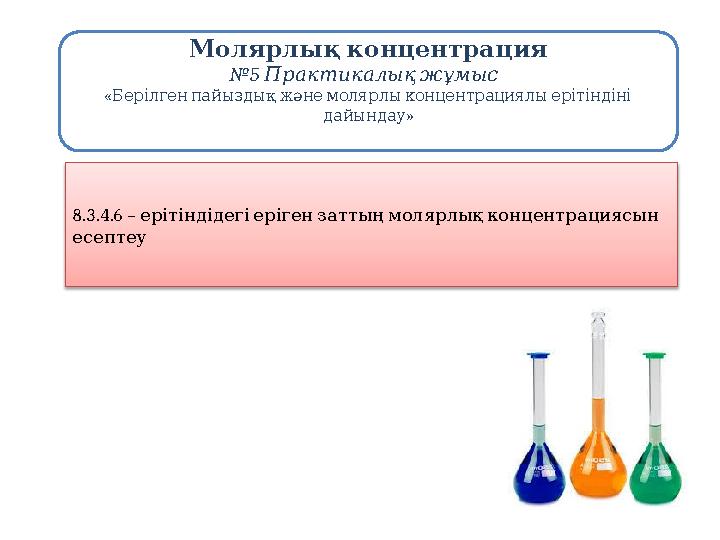 Молярлық концентрация
№5 Практикалық жұмыс
«Берілген пайыздық және молярлы концентрациялы ерітіндіні дайындау»

8.3.4.6 – ерітіндідегі еріген заттың молярлық концентрациясын есептеу